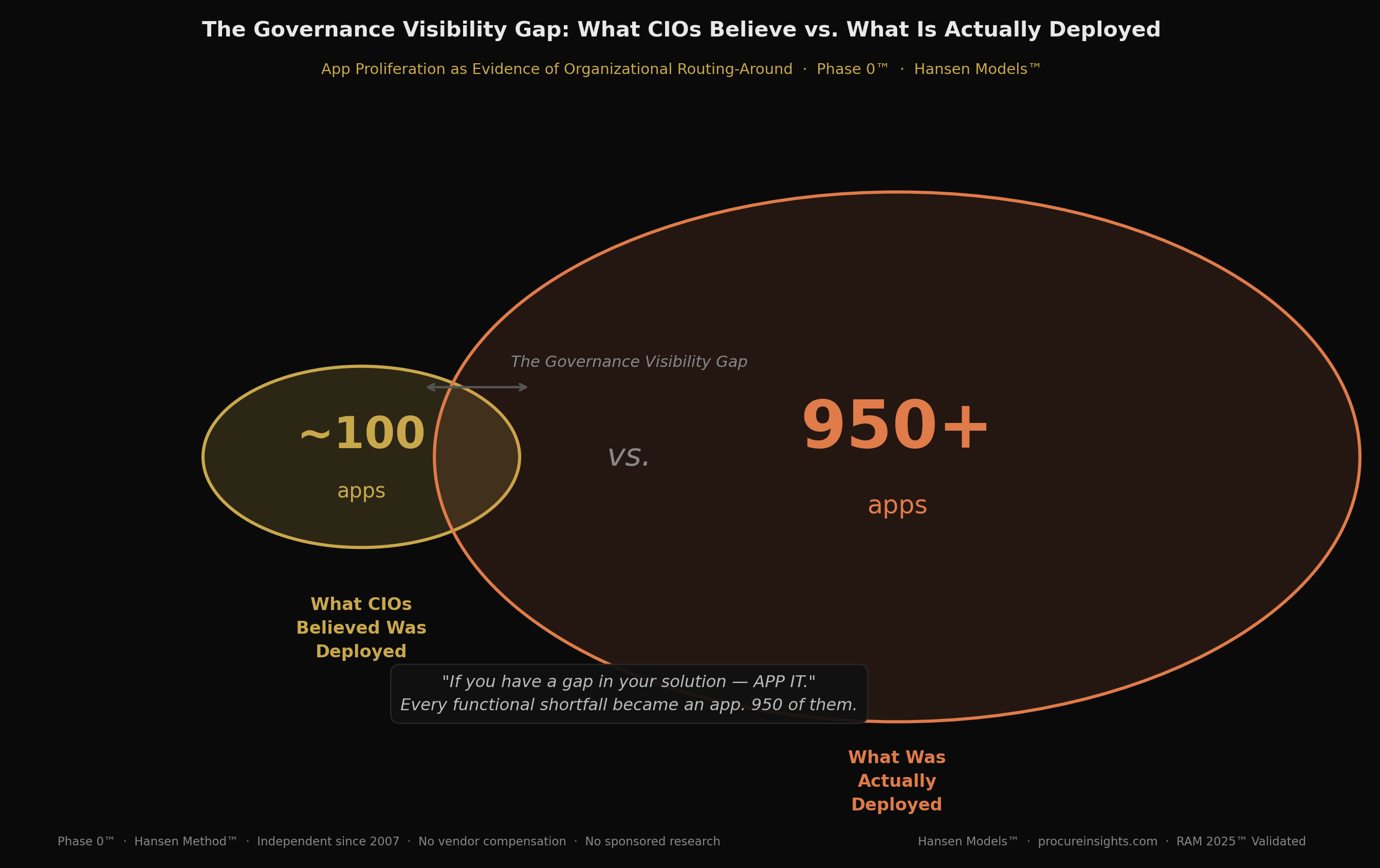 The Governance Visibility Gap: What CIOs Believe vs. What Is Actually Deployed

App Proliferation as Evidence of Organizational Routing-Around · Phase 0™ · Hansen Models™

The Governance Visibility Gap

~100

apps

vs.

950+

apps

What CIOs Believed Was Deployed

"If you have a gap in your solution — APP IT."
Every functional shortfall became an app. 950 of them.

What Was Actually Deployed

Phase 0™ · Hansen Method™ · Independent since 2007 · No vendor compensation · No sponsored research

Hansen Models™ · procureinsights.com · RAM 2025™ Validated